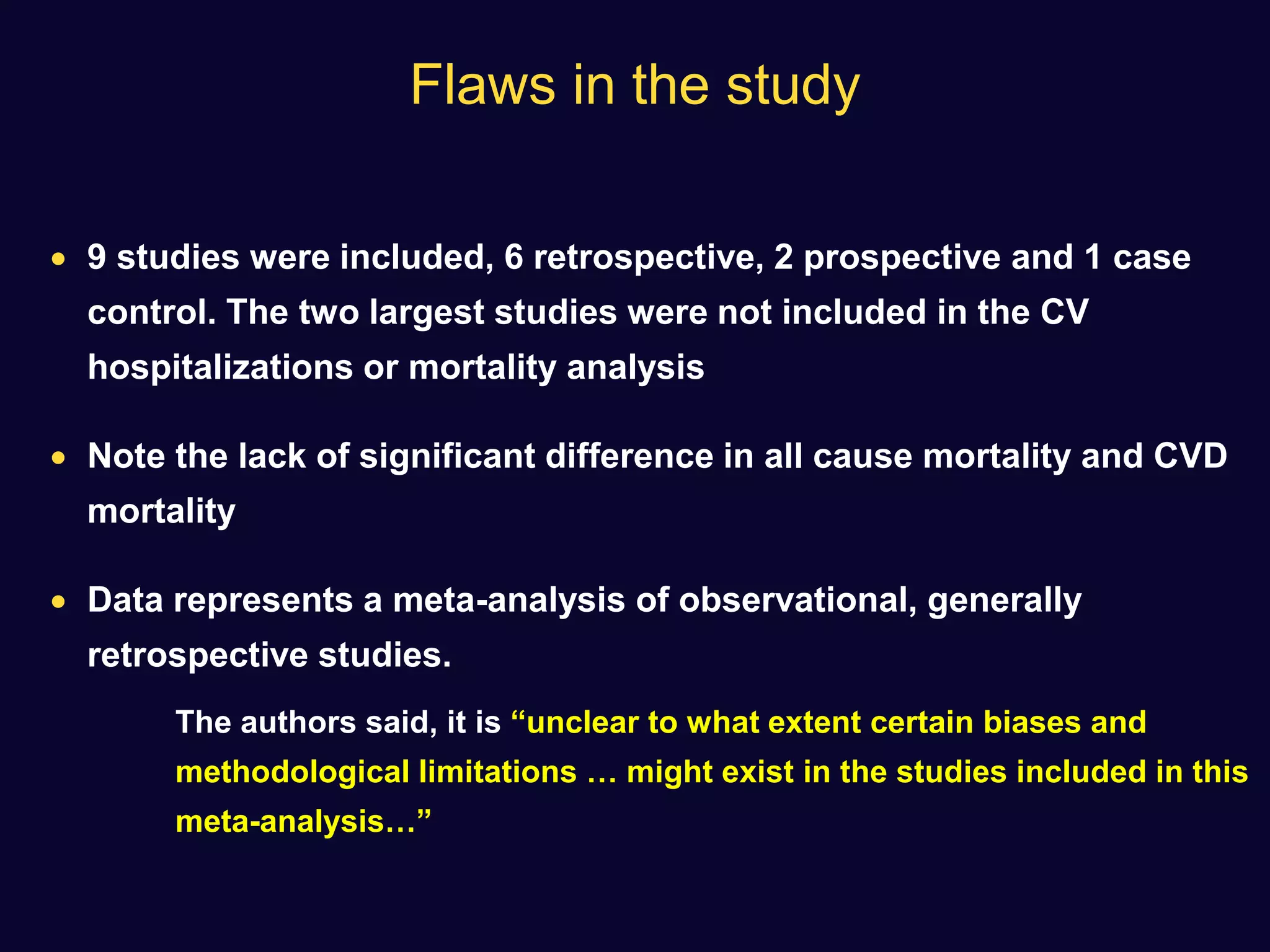 Flaws in the study

• 9 studies were included, 6 retrospective, 2 prospective and 1 case control. The two largest studies were not included in the CV hospitalizations or mortality analysis

• Note the lack of significant difference in all cause mortality and CVD mortality

• Data represents a meta-analysis of observational, generally retrospective studies.

The authors said, it is “unclear to what extent certain biases and methodological limitations … might exist in the studies included in this meta-analysis…”